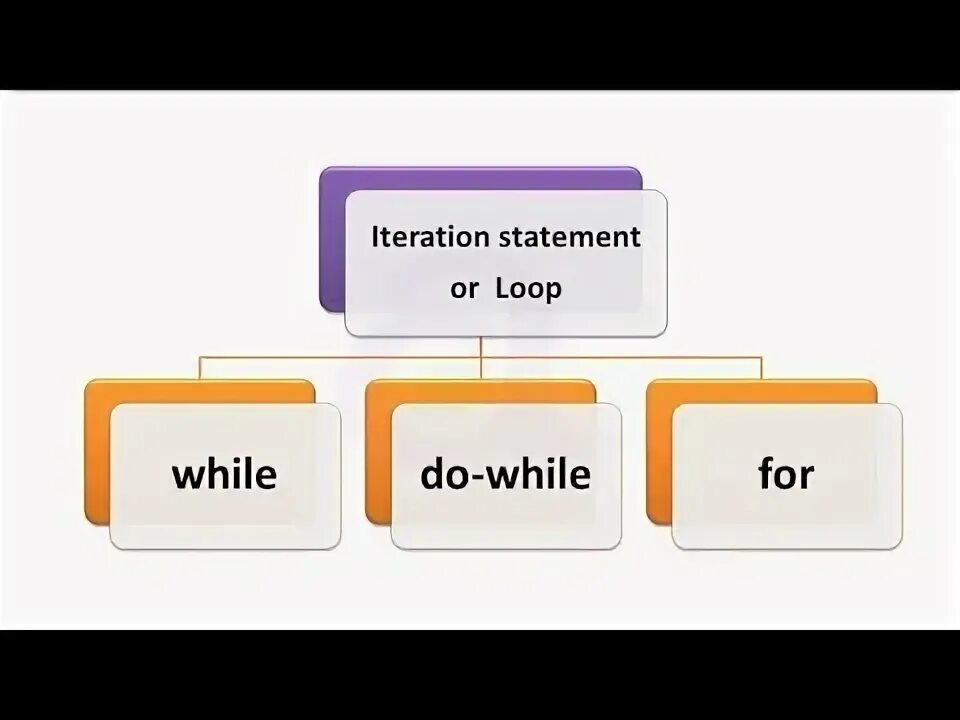 Iteration statement or Loop

while

do-while

for